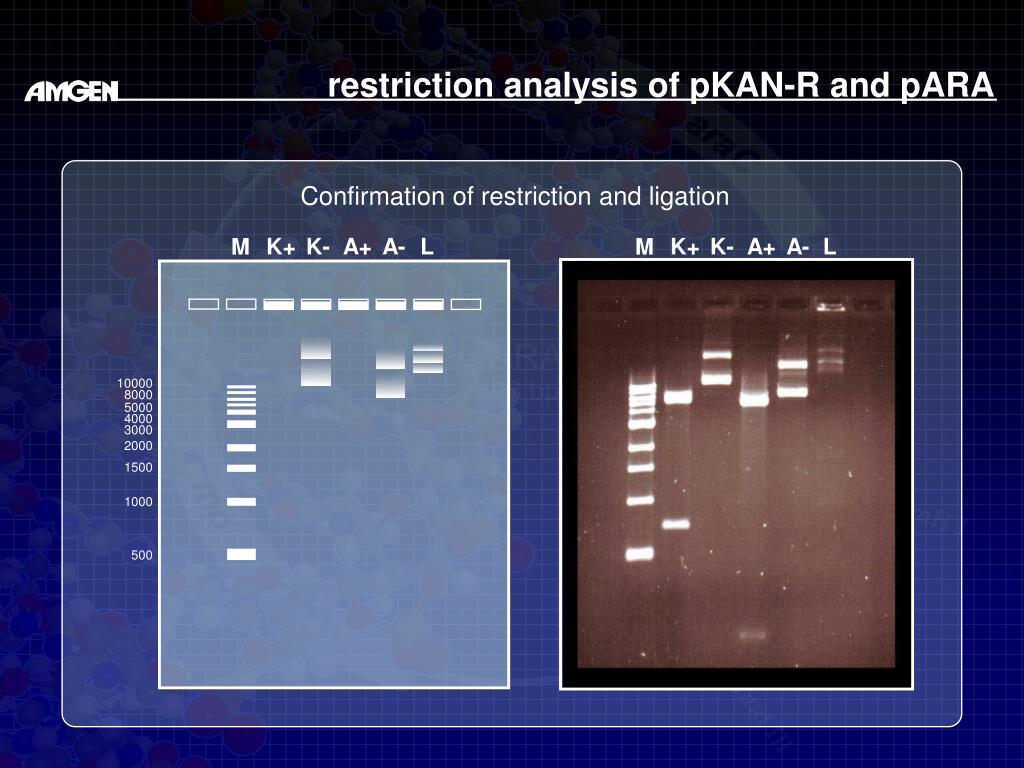 AMGEN

restriction analysis of pKAN-R and pARA

Confirmation of restriction and ligation

M K+ K- A+ A- L

10000
8000
5000
4000
3000
2000
1500
1000
500

M K+ K- A+ A- L